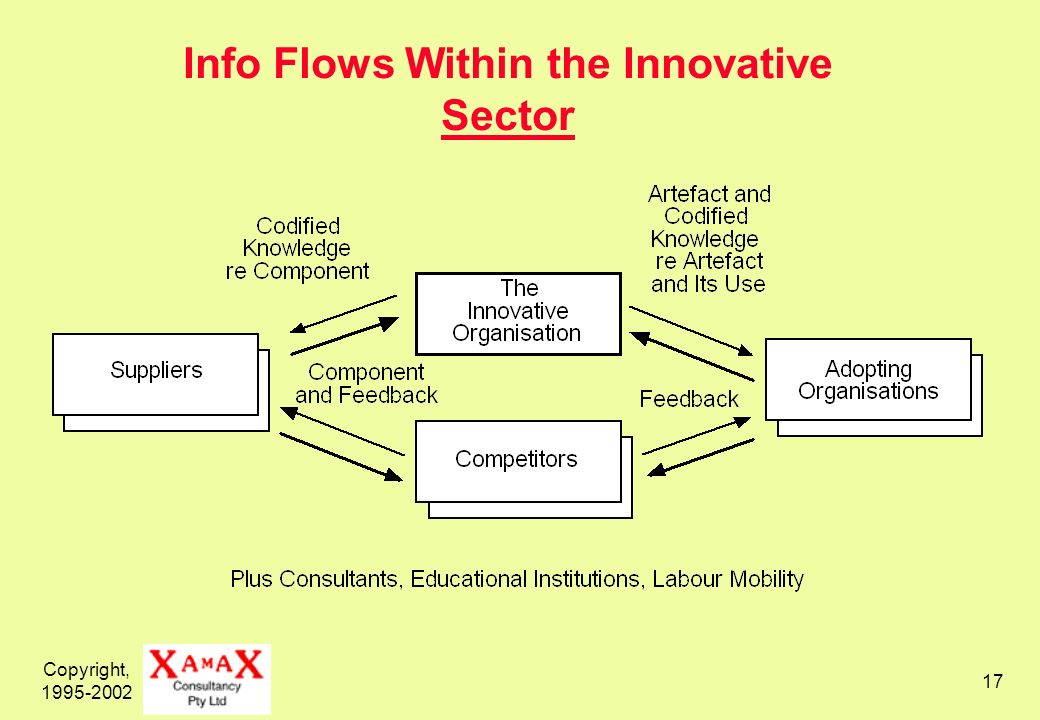 Info Flows Within the Innovative Sector

Codified Knowledge re Component

Artefact and Codified Knowledge re Artefact and Its Use

The Innovative Organisation

Suppliers

Component and Feedback

Feedback

Adopting Organisations

Competitors

Plus Consultants, Educational Institutions, Labour Mobility

Copyright, 1995-2002

XAMAX Consultancy Pty Ltd

17